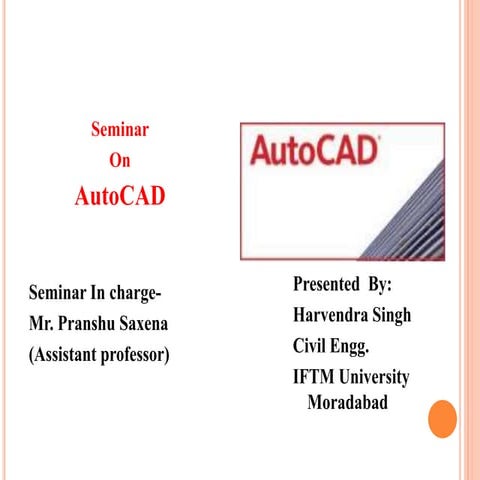 Seminar
On
AutoCAD

AutoCAD

Seminar In charge-
Mr. Pranshu Saxena
(Assistant professor)

Presented By:
Harvendra Singh
Civil Engg.
IFTM University
Moradabad